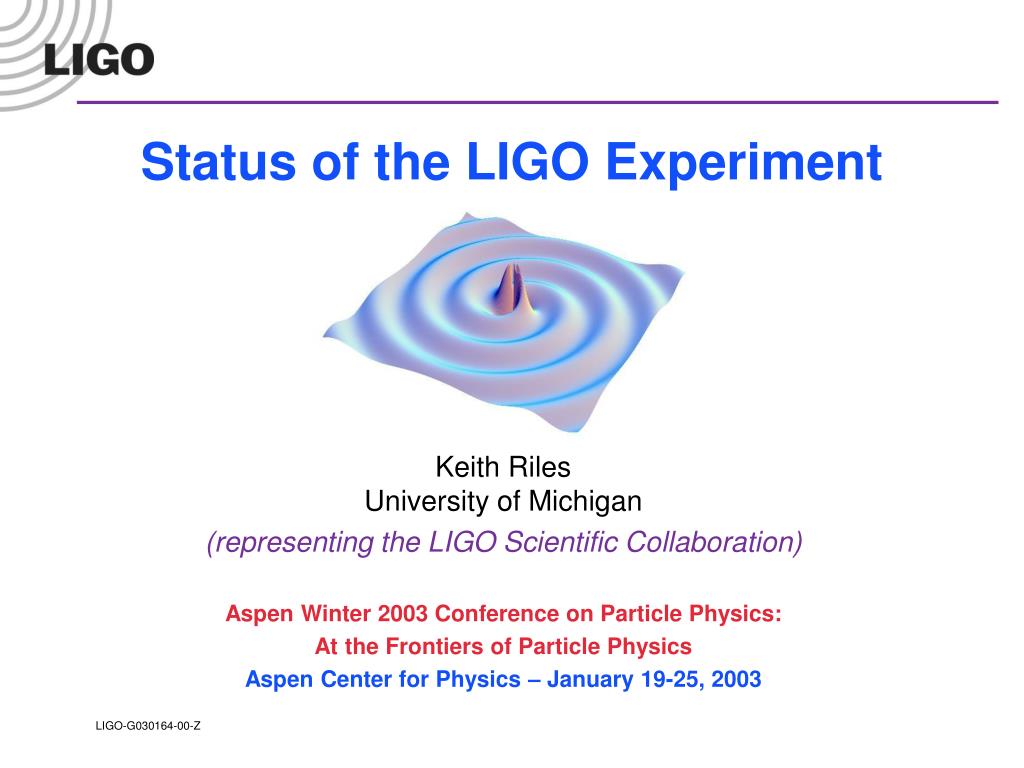 LIGO

Status of the LIGO Experiment

Keith Riles
University of Michigan
(representing the LIGO Scientific Collaboration)

Aspen Winter 2003 Conference on Particle Physics:
At the Frontiers of Particle Physics
Aspen Center for Physics – January 19-25, 2003

LIGO-G030164-00-Z